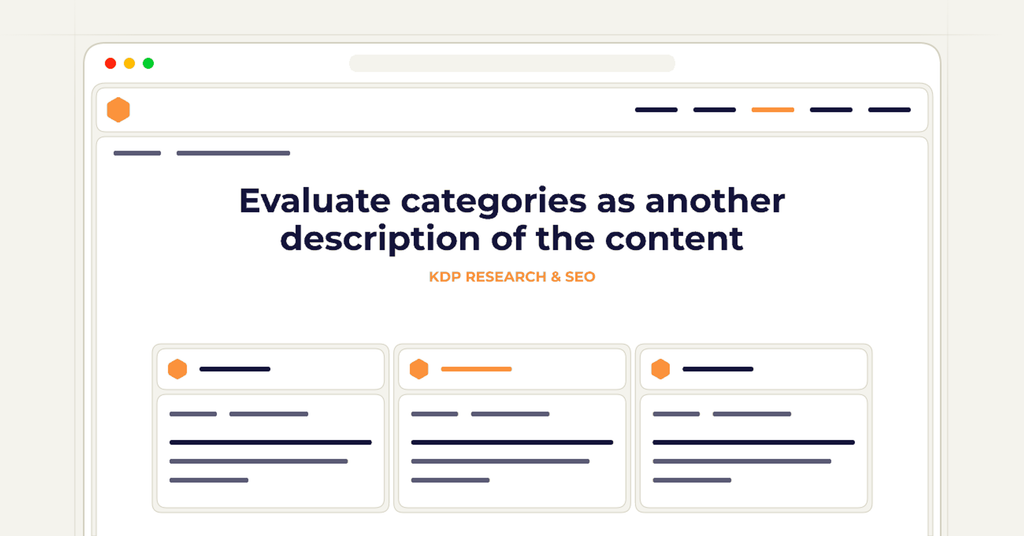 Evaluate categories as another description of the content

KDP RESEARCH & SEO